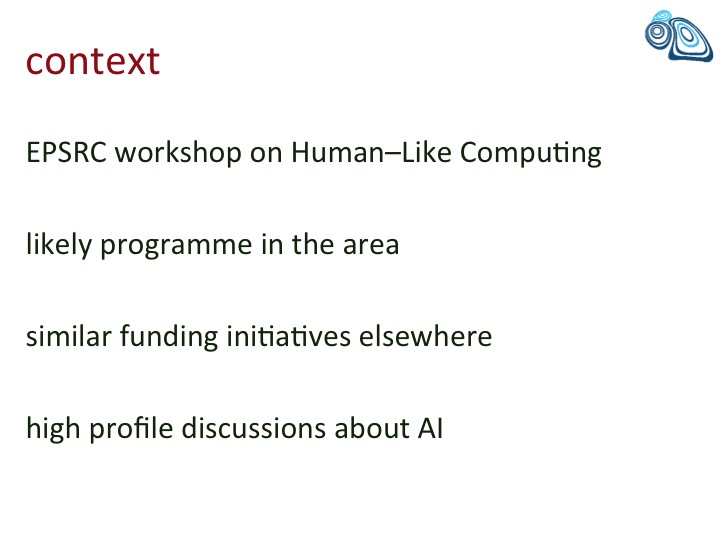 context

EPSRC workshop on Human–Like Computing

likely programme in the area

similar funding initiatives elsewhere

high profile discussions about AI